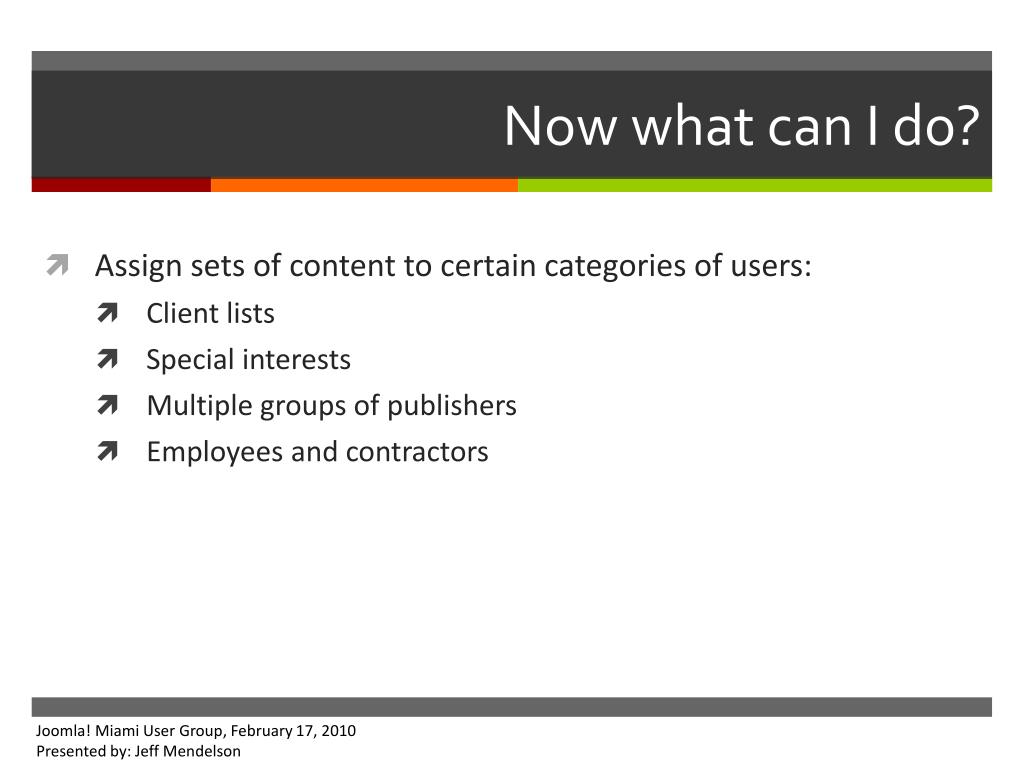 Now what can I do?

Assign sets of content to certain categories of users:
Client lists
Special interests
Multiple groups of publishers
Employees and contractors

Joomla! Miami User Group, February 17, 2010
Presented by: Jeff Mendelson